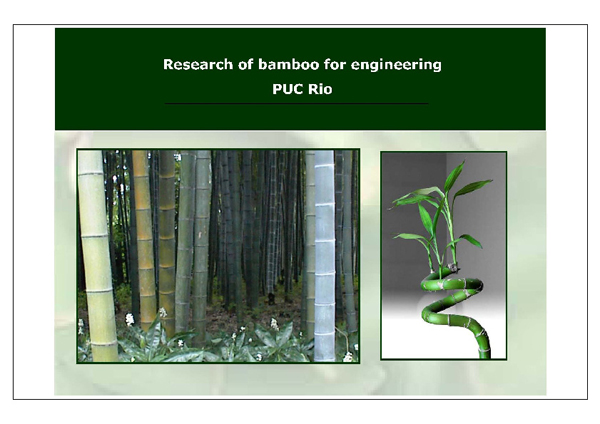 Research of bamboo for engineering

PUC Rio